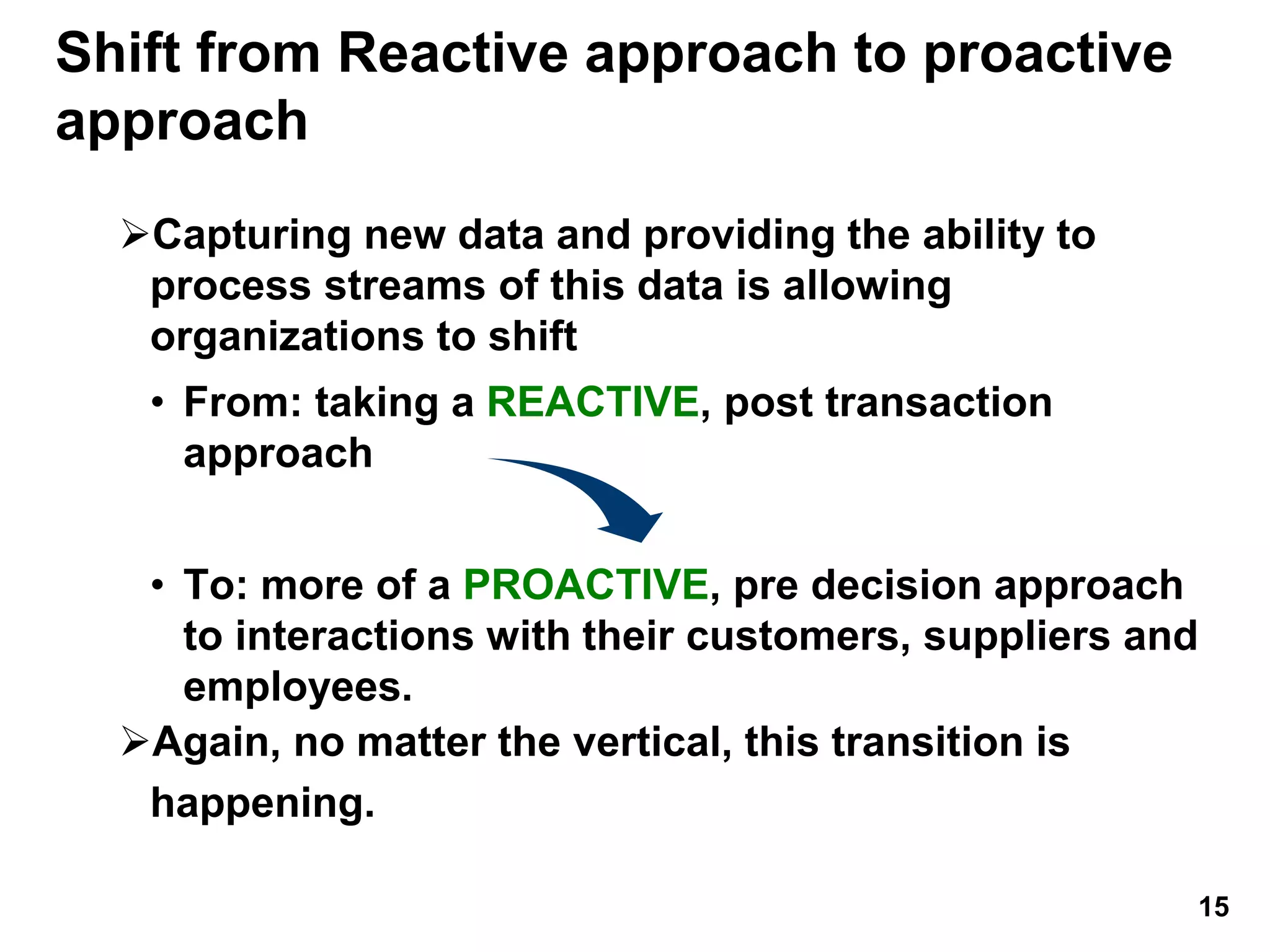 Shift from Reactive approach to proactive approach

➢Capturing new data and providing the ability to process streams of this data is allowing organizations to shift

• From: taking a REACTIVE, post transaction approach

• To: more of a PROACTIVE, pre decision approach to interactions with their customers, suppliers and employees.

➢Again, no matter the vertical, this transition is happening.

15